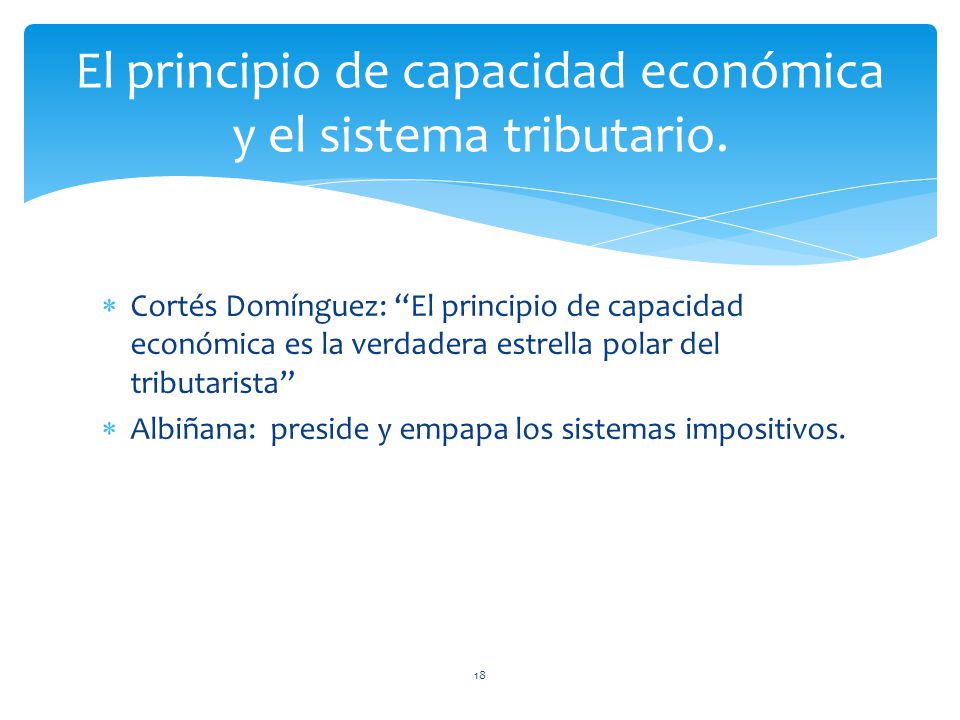 El principio de capacidad económica y el sistema tributario.

* Cortés Domínguez: “El principio de capacidad económica es la verdadera estrella polar del tributarista”
* Albiñana: preside y empapa los sistemas impositivos.

18